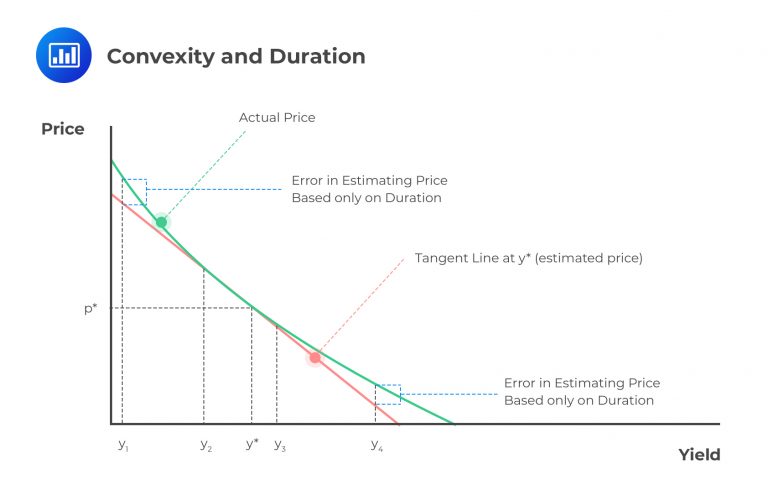 Convexity and Duration

Price

Actual Price

Error in Estimating Price Based only on Duration

Tangent Line at y* (estimated price)

p*

Error in Estimating Price Based only on Duration

$y_1$ $y_2$ y* $y_3$ $y_4$

Yield